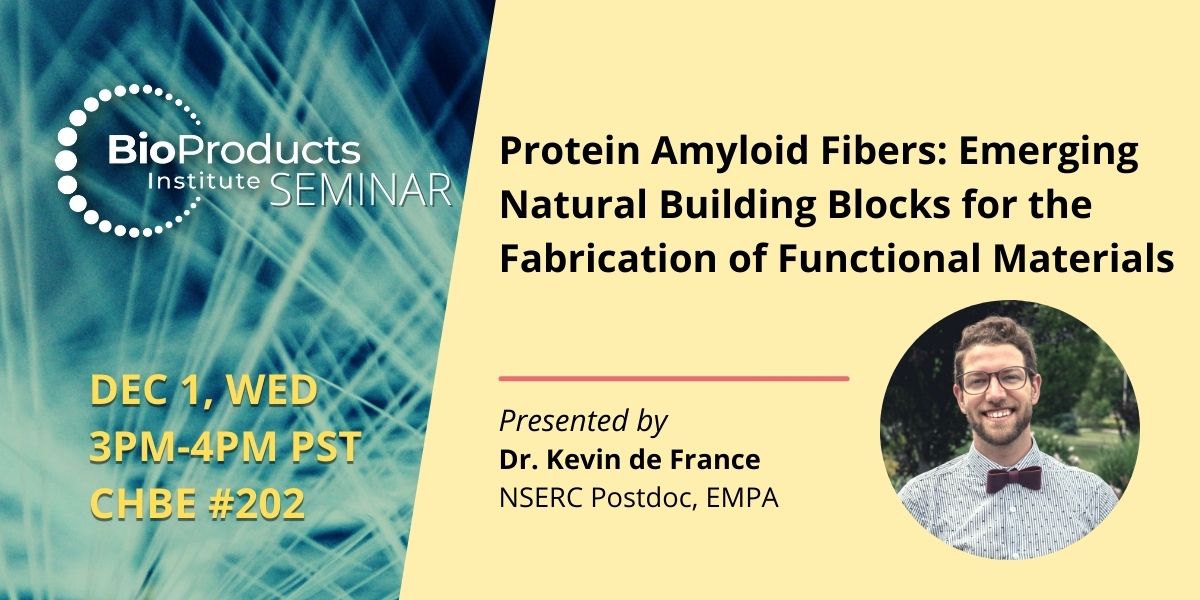 BioProducts Institute SEMINAR

DEC 1, WED
3PM-4PM PST
CHBE #202

Protein Amyloid Fibers: Emerging Natural Building Blocks for the Fabrication of Functional Materials

Presented by
Dr. Kevin de France
NSERC Postdoc, EMPA